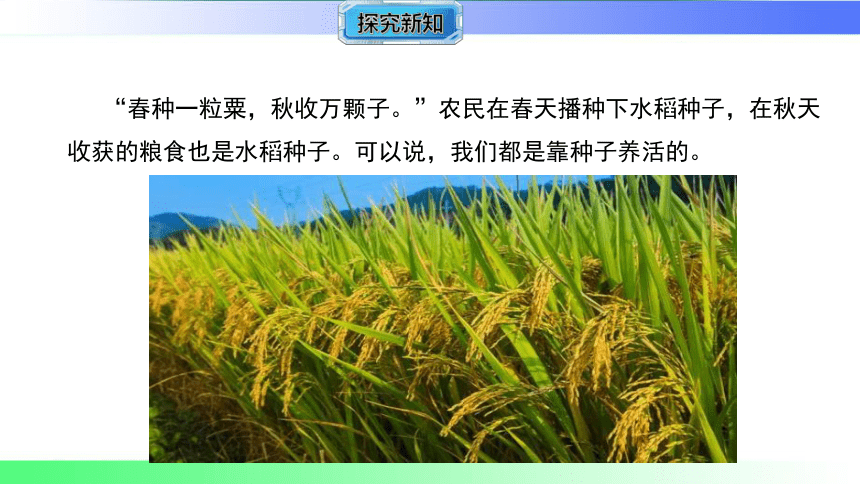 探究新知

“春种一粒粟，秋收万颗子。”农民在春天播种下水稻种子，在秋天收获的粮食也是水稻种子。可以说，我们都是靠种子养活的。